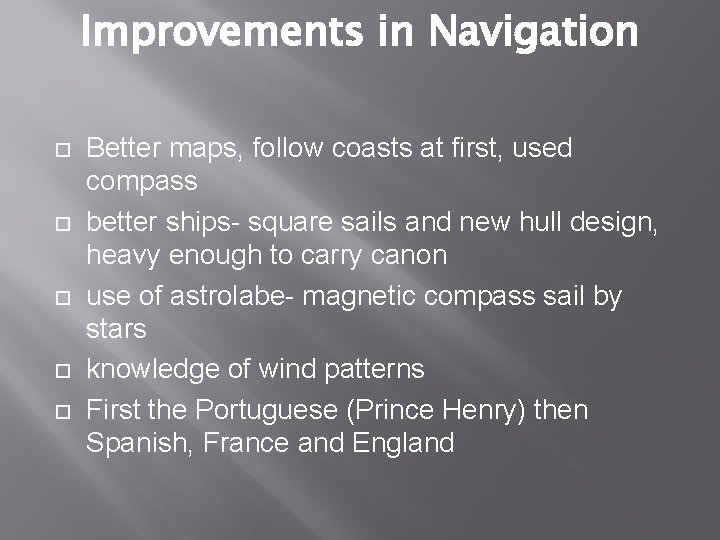 Improvements in Navigation

- Better maps, follow coasts at first, used compass
- better ships- square sails and new hull design, heavy enough to carry canon
- use of astrolabe- magnetic compass sail by stars
- knowledge of wind patterns
- First the Portuguese (Prince Henry) then Spanish, France and England